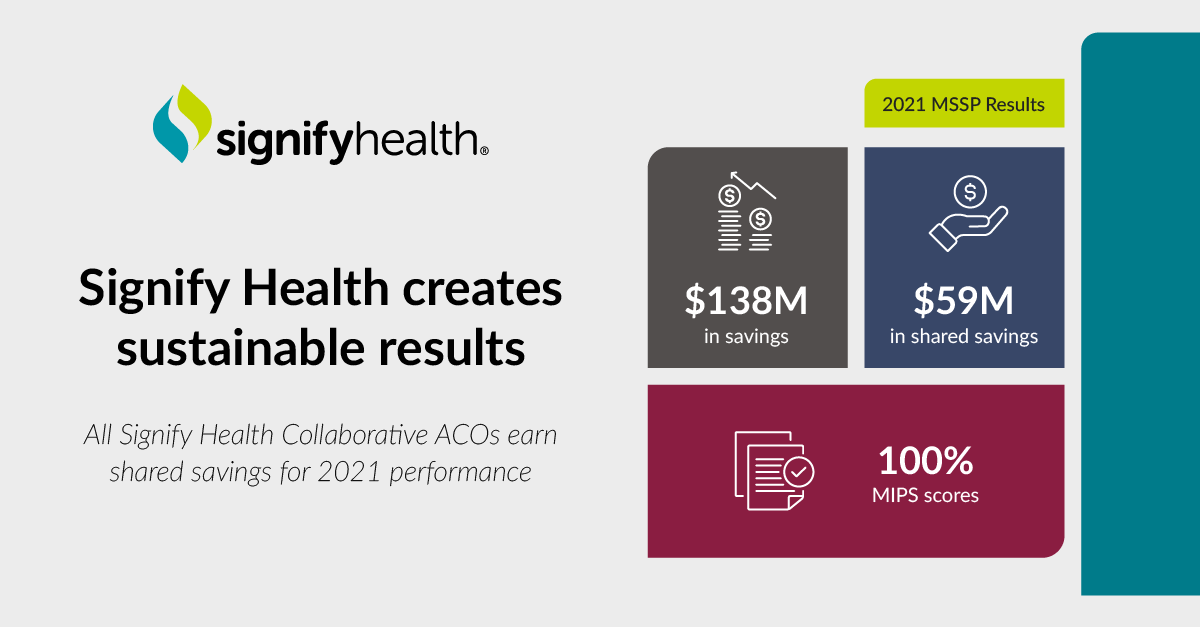 signifyhealth®

Signify Health creates sustainable results

All Signify Health Collaborative ACOs earn shared savings for 2021 performance

2021 MSSP Results

$138M
in savings

$59M
in shared savings

100%
MIPS scores